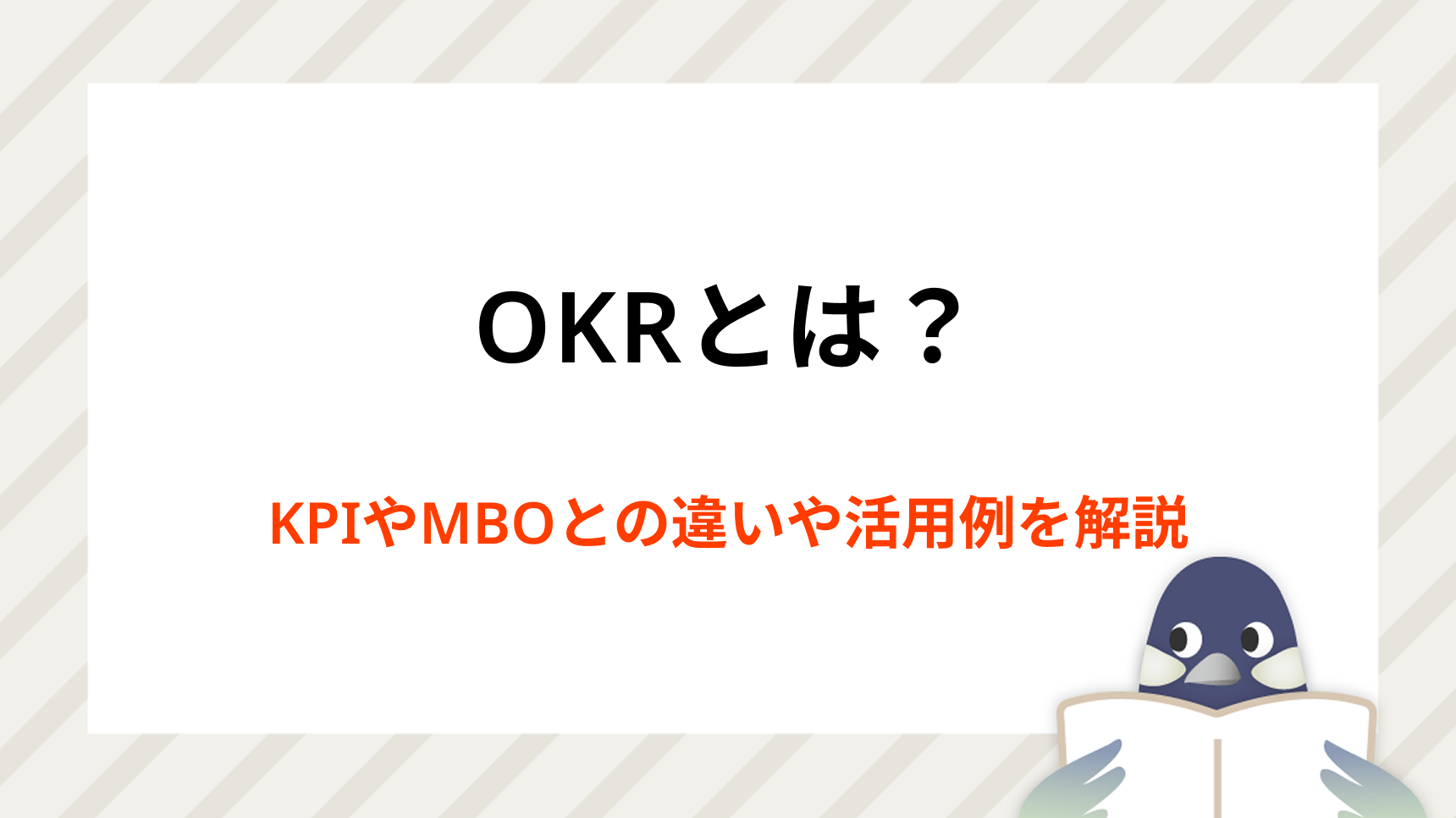 OKRとは？

KPIやMBOとの違いや活用例を解説